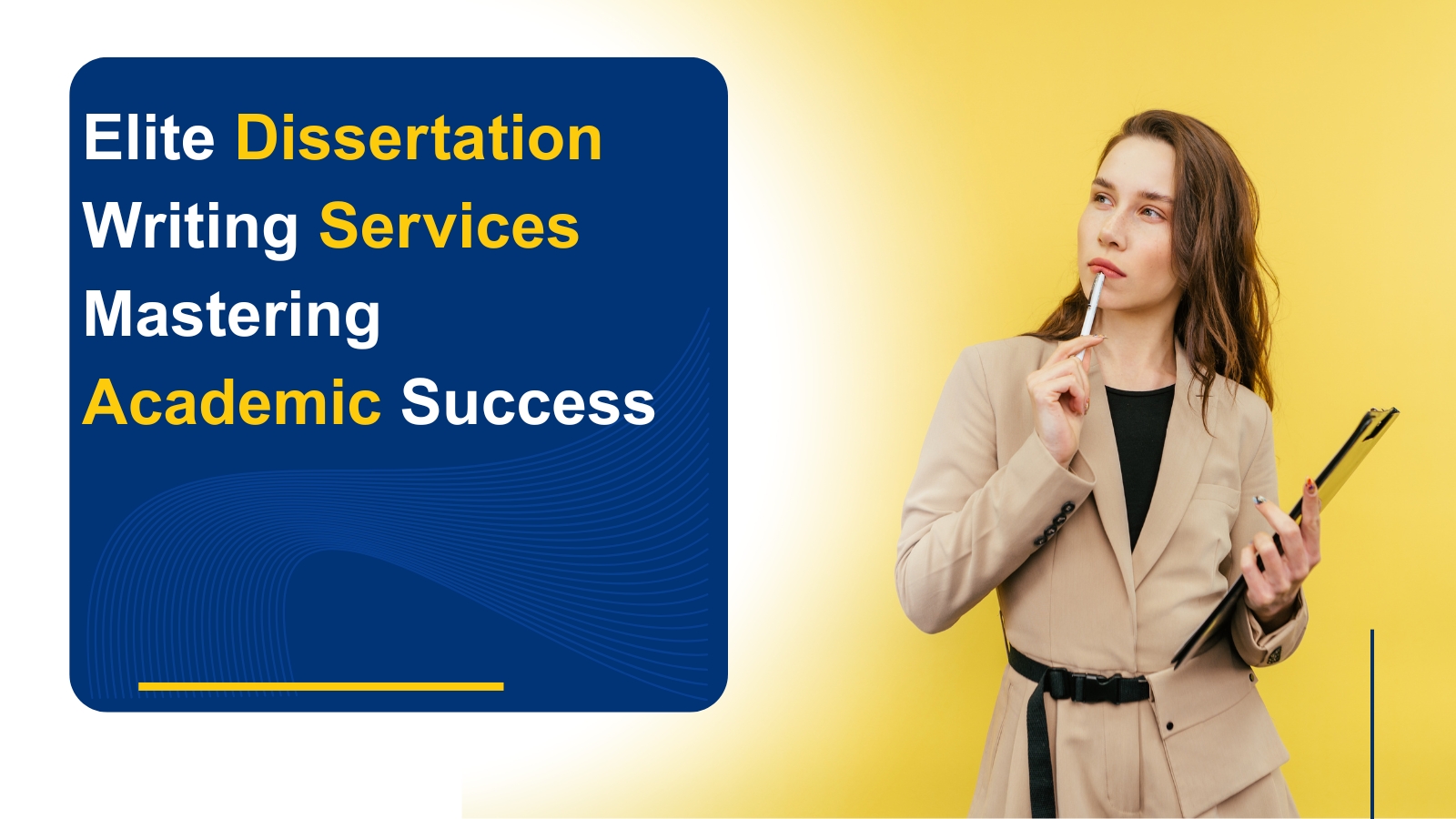 Elite Dissertation Writing Services Mastering Academic Success